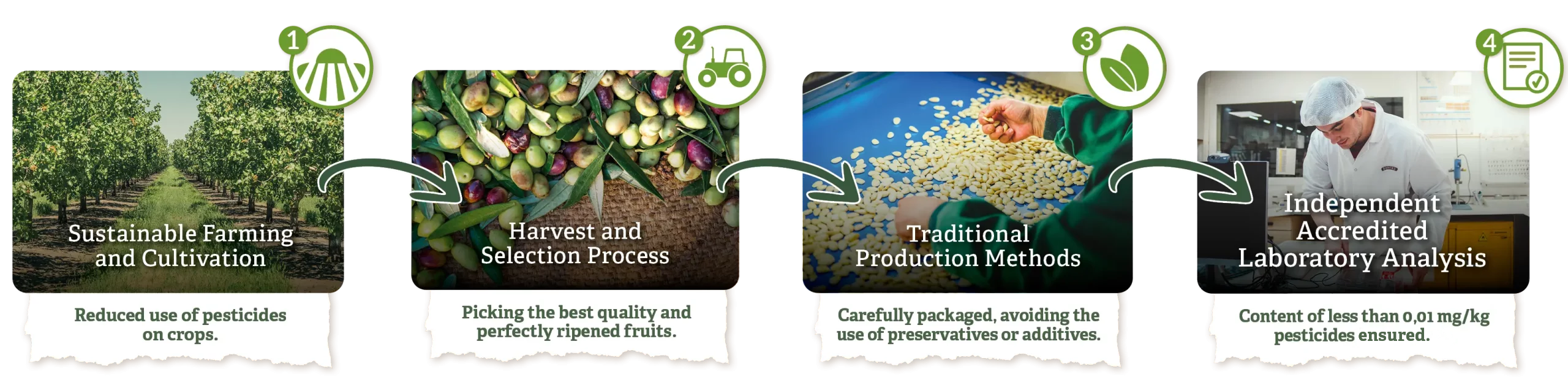 1
Sustainable Farming and Cultivation
Reduced use of pesticides on crops.

2
Harvest and Selection Process
Picking the best quality and perfectly ripened fruits.

3
Traditional Production Methods
Carefully packaged, avoiding the use of preservatives or additives.

4
Independent Accredited Laboratory Analysis
Content of less than 0,01 mg/kg pesticides ensured.